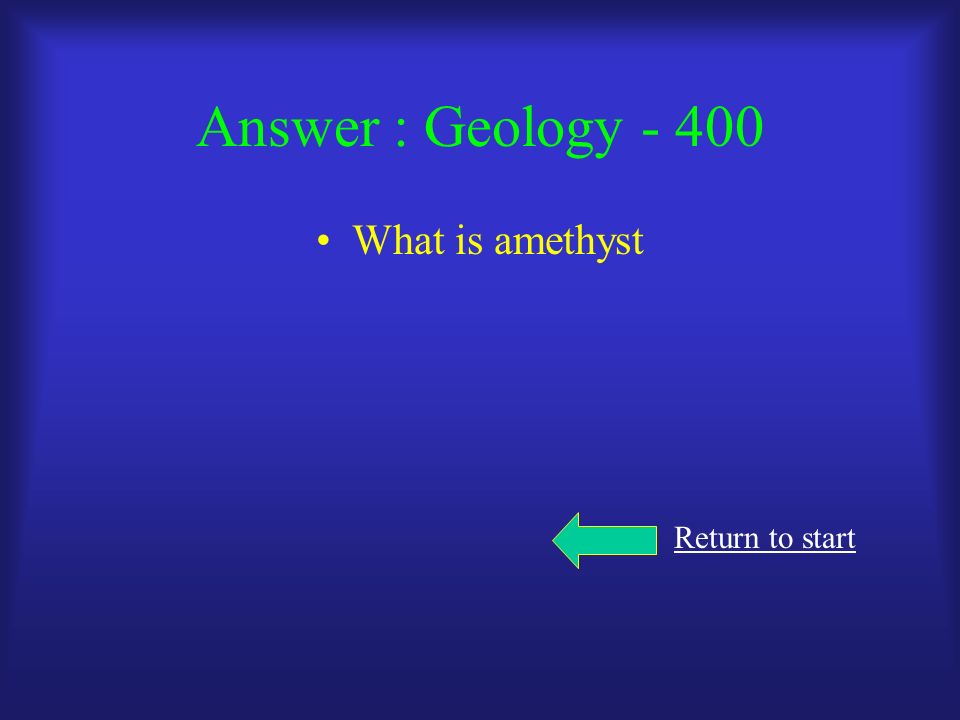 Answer : Geology - 400

• What is amethyst

Return to start